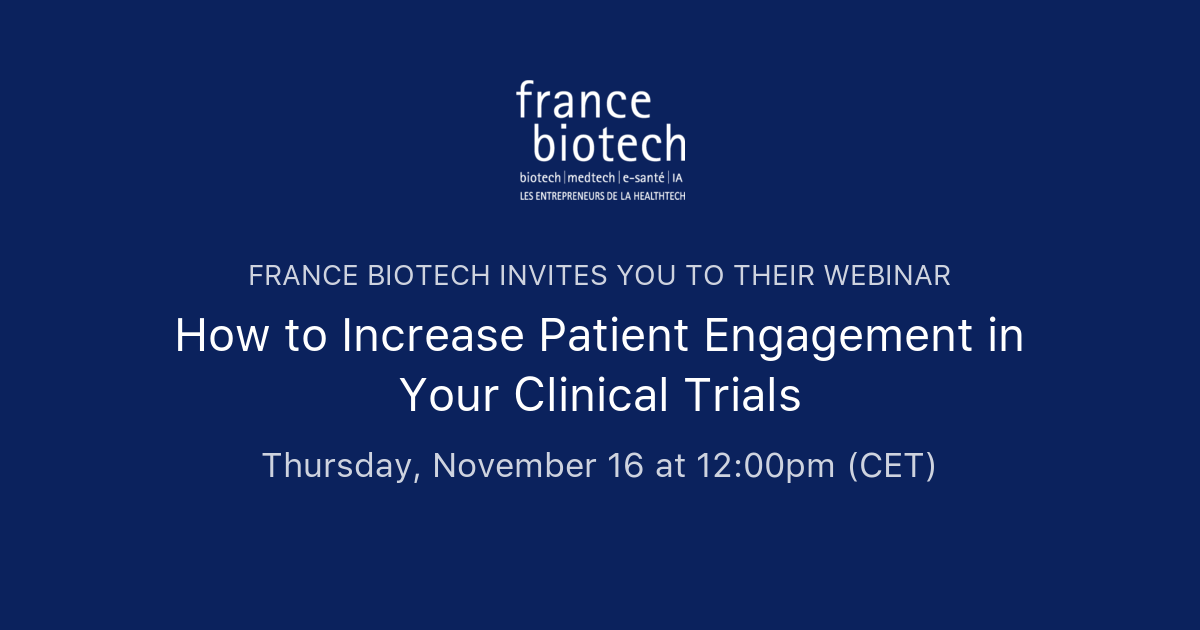 france
biotech
biotech | medtech | e-santé | IA
LES ENTREPRENEURS DE LA HEALTHTECH

FRANCE BIOTECH INVITES YOU TO THEIR WEBINAR

How to Increase Patient Engagement in Your Clinical Trials

Thursday, November 16 at 12:00pm (CET)